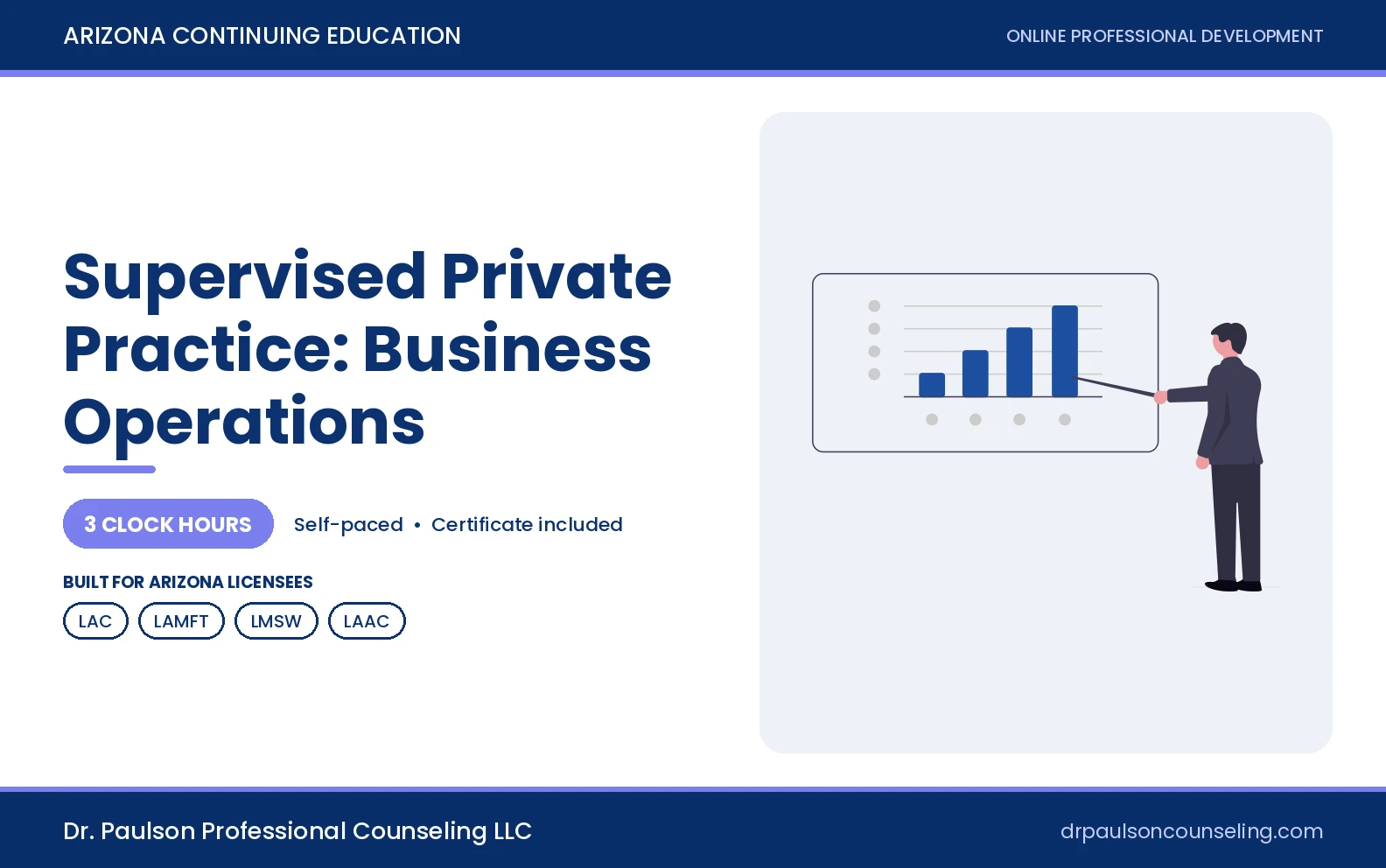 ARIZONA CONTINUING EDUCATION

ONLINE PROFESSIONAL DEVELOPMENT

Supervised Private Practice: Business Operations

3 CLOCK HOURS

Self-paced • Certificate included

BUILT FOR ARIZONA LICENSEES

LAC

LAMFT

LMSW

LAAC

Dr. Paulson Professional Counseling LLC

drpaulsoncounseling.com